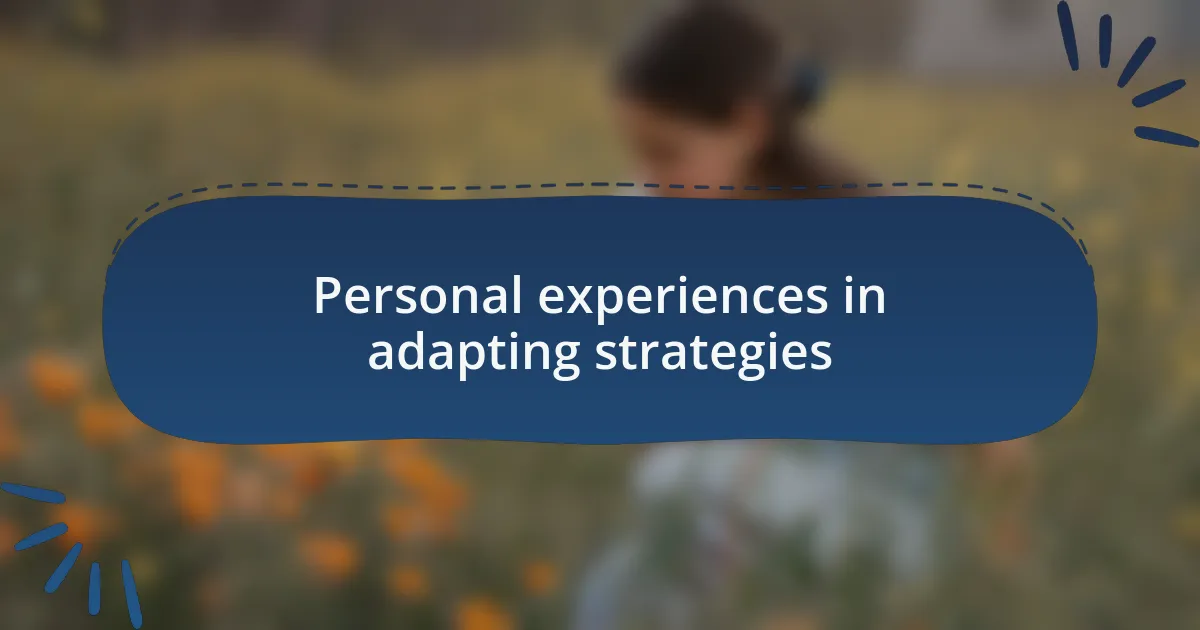 Personal experiences in adapting strategies